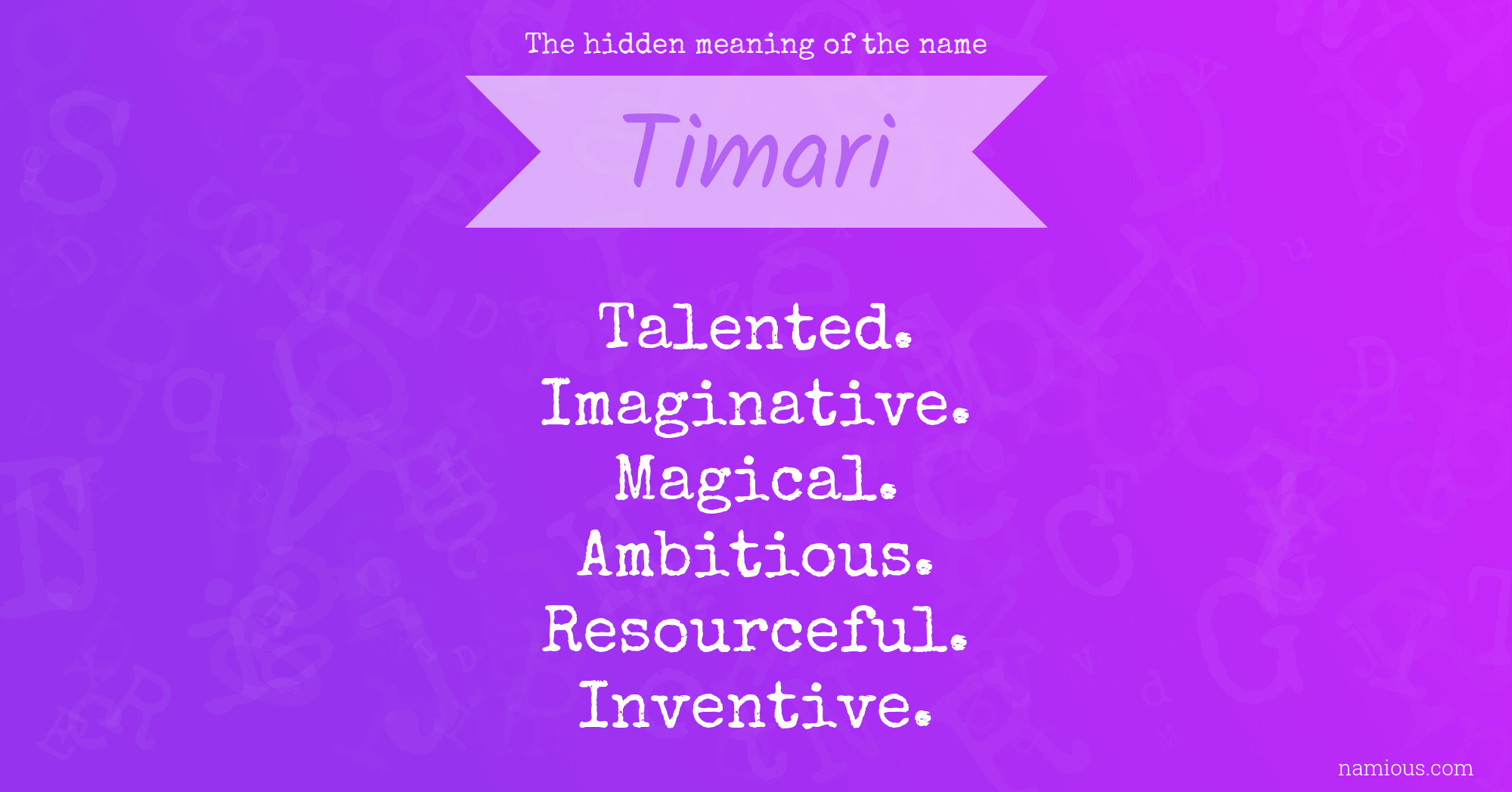 The hidden meaning of the name

Timari

Talented.
Imaginative.
Magical.
Ambitious.
Resourceful.
Inventive.

namious.com